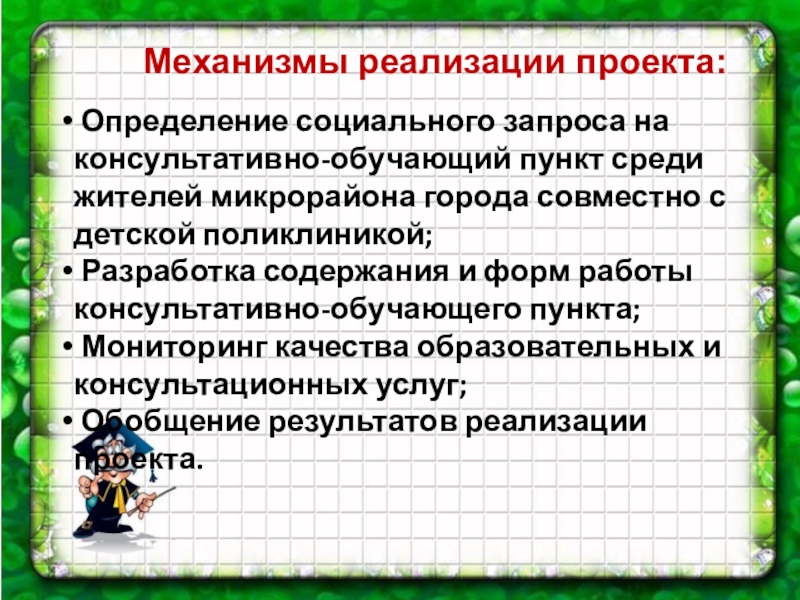 Механизмы реализации проекта:

• Определение социального запроса на консультативно-обучающий пункт среди жителей микрорайона города совместно с детской поликлиникой;
• Разработка содержания и форм работы консультативно-обучающего пункта;
• Мониторинг качества образовательных и консультационных услуг;
• Обобщение результатов реализации проекта.